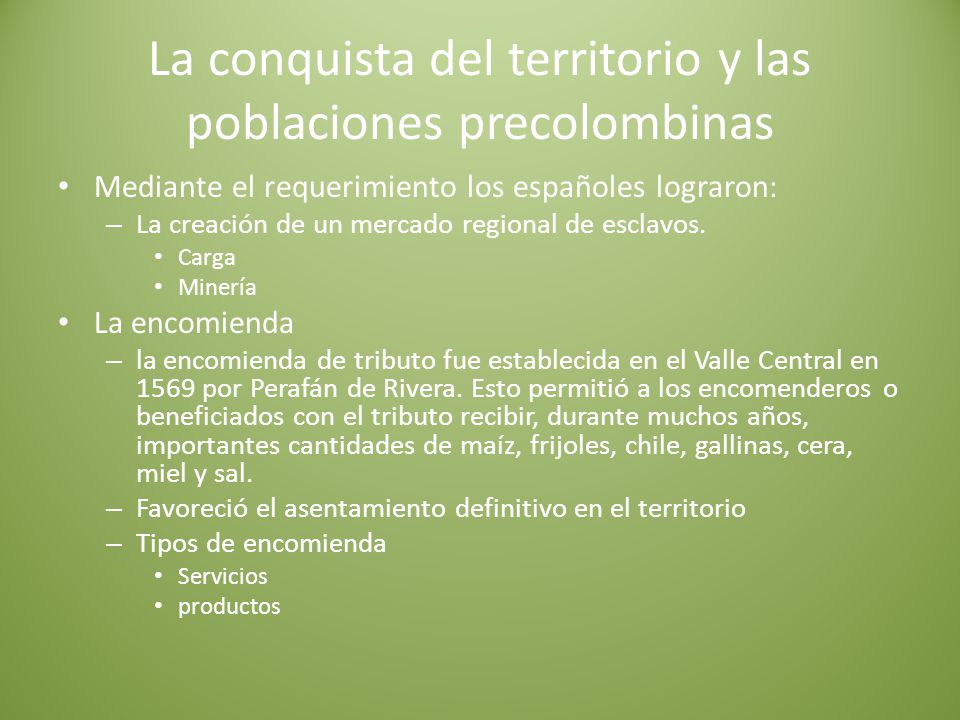 La conquista del territorio y las poblaciones precolombinas

• Mediante el requerimiento los españoles lograron:
  – La creación de un mercado regional de esclavos.
    • Carga
    • Minería
• La encomienda
  – la encomienda de tributo fue establecida en el Valle Central en 1569 por Perafán de Rivera. Esto permitió a los encomenderos o beneficiados con el tributo recibir, durante muchos años, importantes cantidades de maíz, frijoles, chile, gallinas, cera, miel y sal.
  – Favoreció el asentamiento definitivo en el territorio
  – Tipos de encomienda
    • Servicios
    • productos